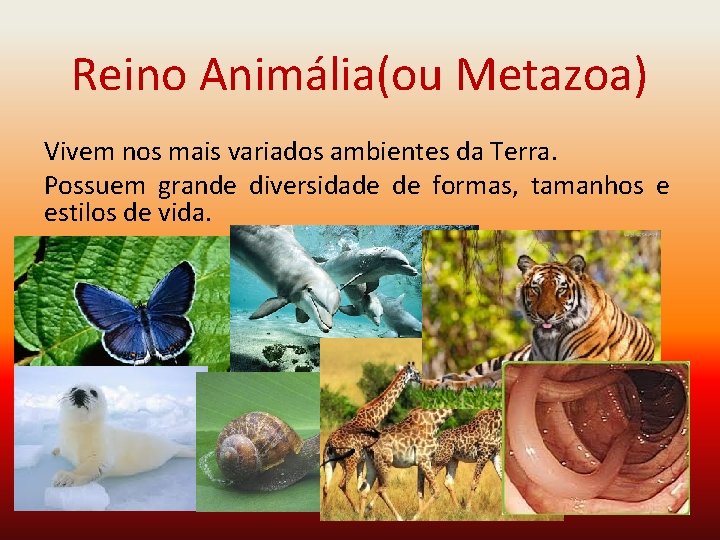 Reino Animália(ou Metazoa)

Vivem nos mais variados ambientes da Terra.

Possuem grande diversidade de formas, tamanhos e estilos de vida.